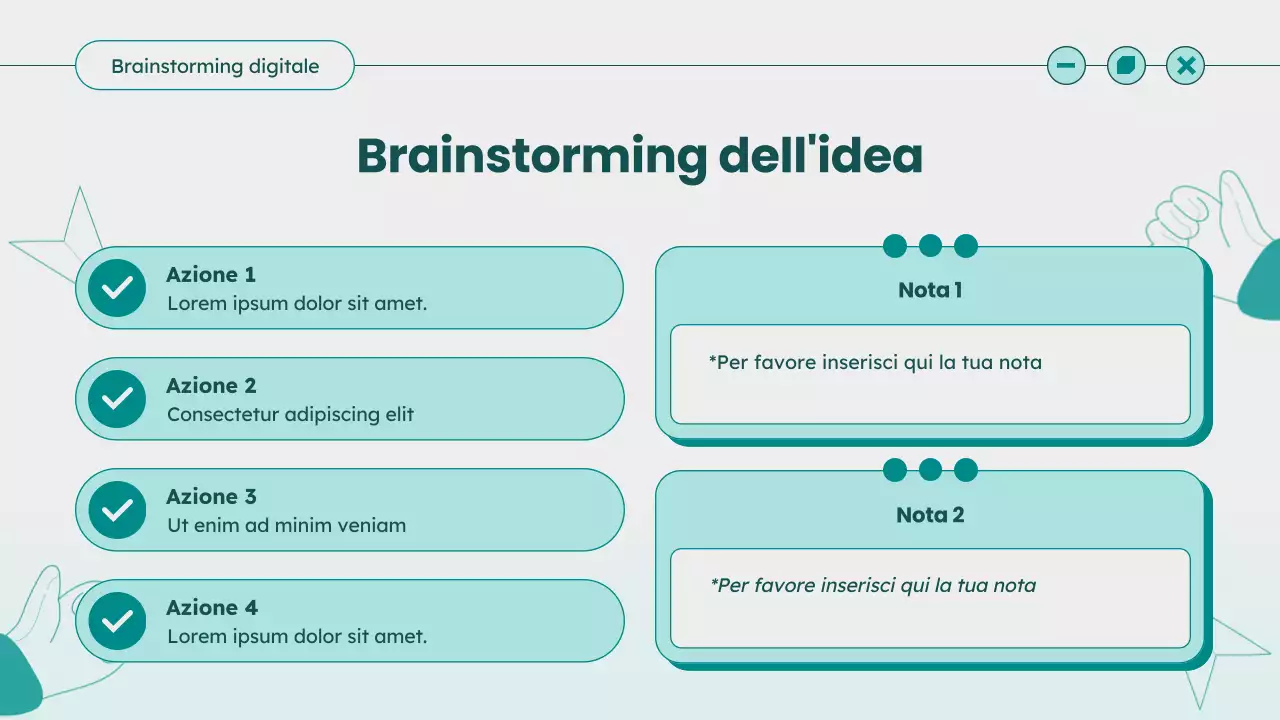 Brainstorming digitale

Brainstorming dell'idea

Azione 1
Lorem ipsum dolor sit amet.

Azione 2
Consectetur adipiscing elit

Azione 3
Ut enim ad minim veniam

Azione 4
Lorem ipsum dolor sit amet.

Nota 1

*Per favore inserisci qui la tua nota

Nota 2

*Per favore inserisci qui la tua nota